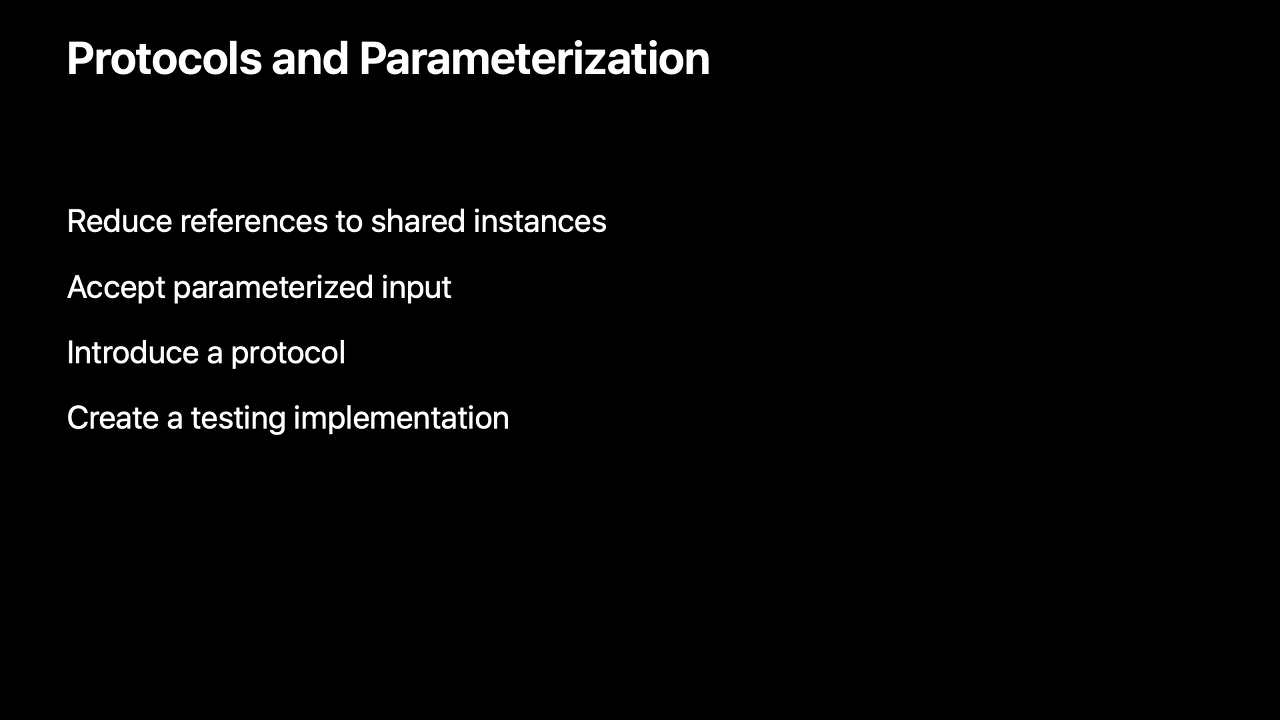 Protocols and Parameterization

Reduce references to shared instances

Accept parameterized input

Introduce a protocol

Create a testing implementation